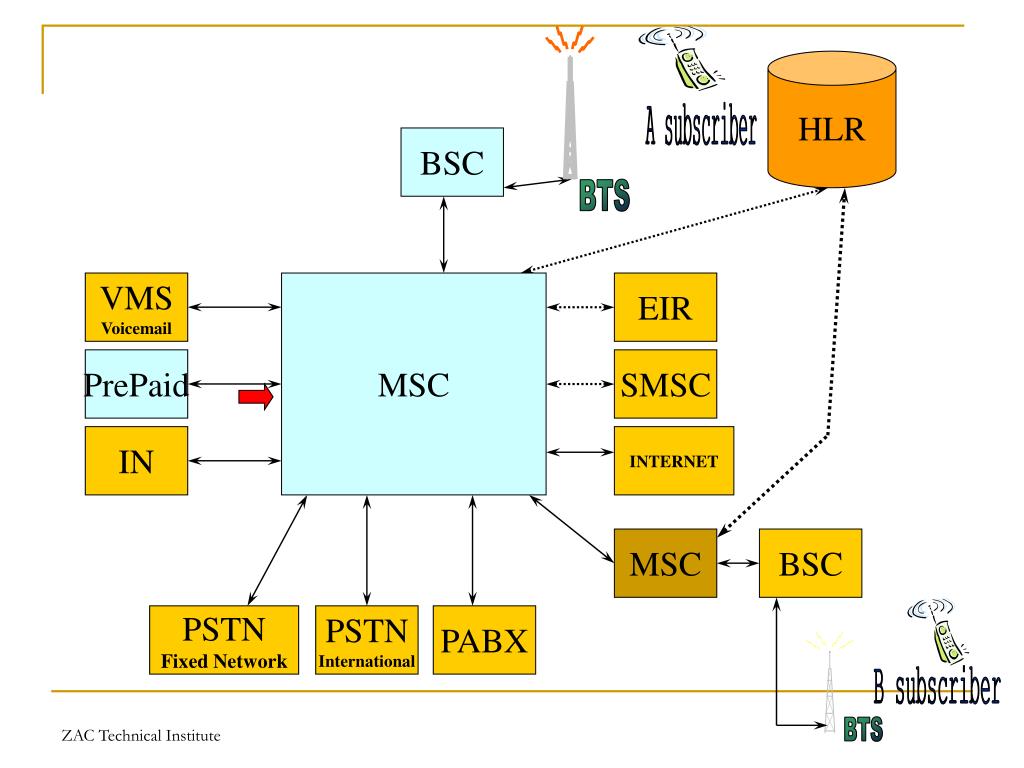 A subscriber

HLR

BSC

BTS

VMS
Voicemail

PrePaid

IN

MSC

EIR

SMSC

INTERNET

MSC

BSC

PSTN
Fixed Network

PSTN
International

PABX

B subscriber

BTS

ZAC Technical Institute